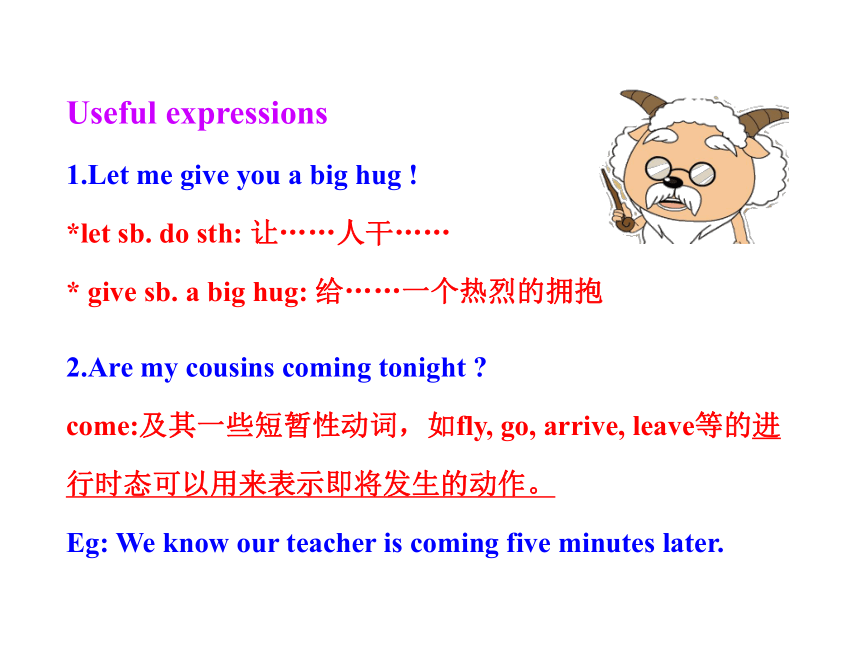 Useful expressions

1.Let me give you a big hug !

*let sb. do sth: 让……人干……

* give sb. a big hug: 给……一个热烈的拥抱

2.Are my cousins coming tonight ?

come:及其一些短暂性动词，如fly, go, arrive, leave等的进行时态可以用来表示即将发生的动作。

Eg: We know our teacher is coming five minutes later.